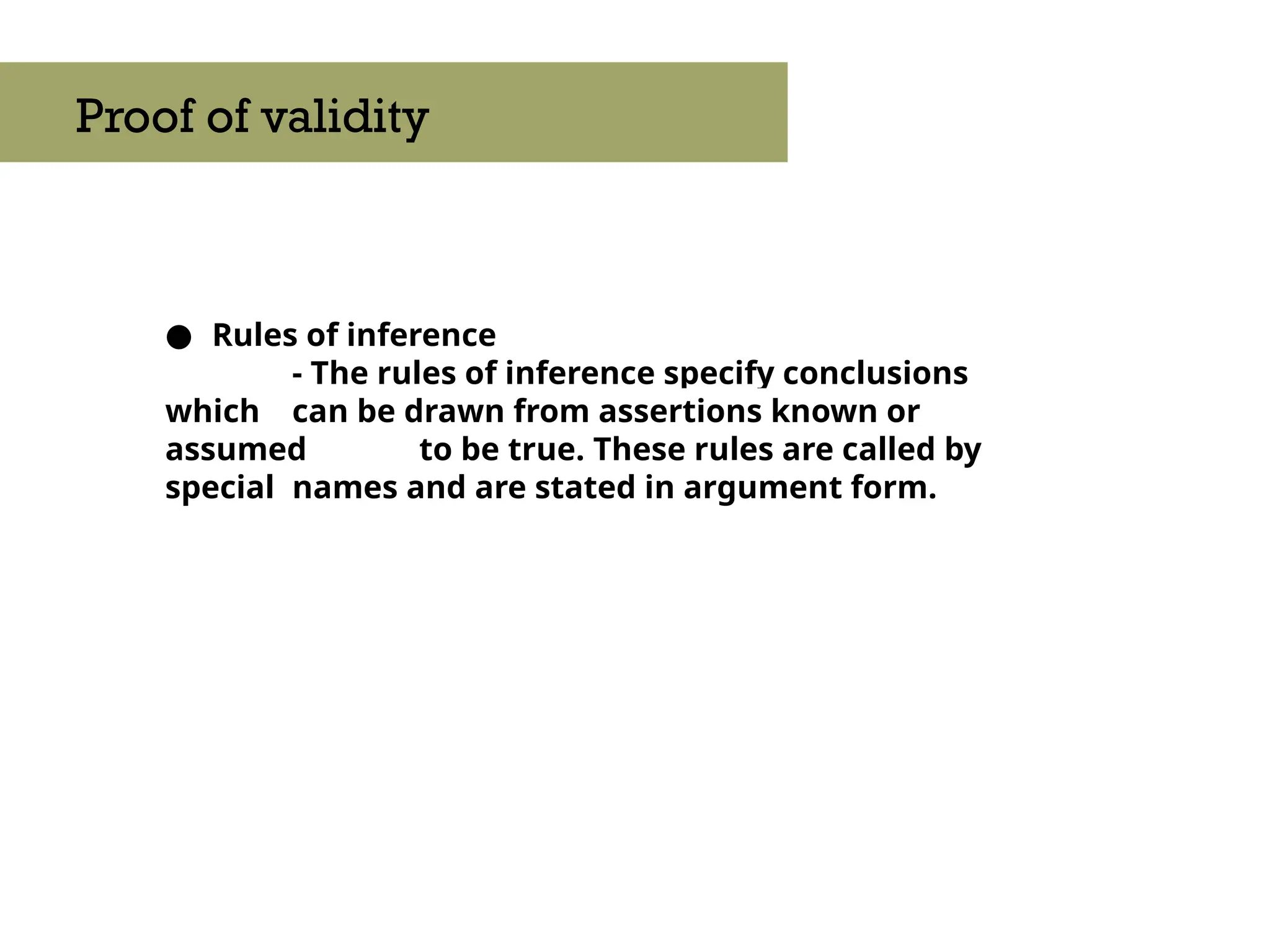 Proof of validity

● Rules of inference
- The rules of inference specify conclusions which can be drawn from assertions known or assumed to be true. These rules are called by special names and are stated in argument form.